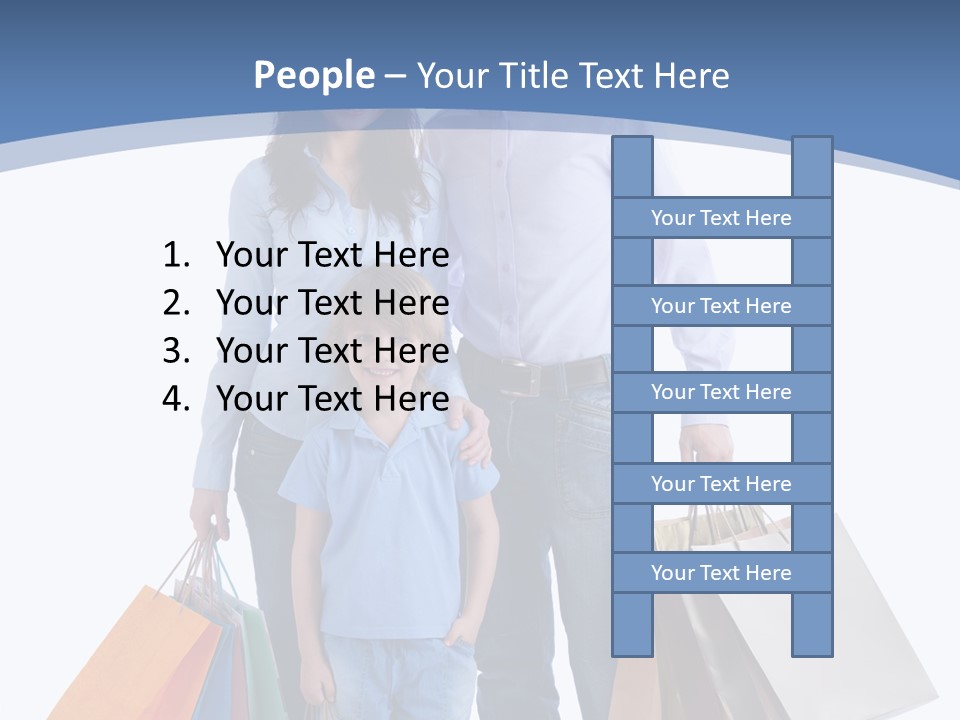 People – Your Title Text Here

1. Your Text Here
2. Your Text Here
3. Your Text Here
4. Your Text Here

Your Text Here

Your Text Here

Your Text Here

Your Text Here

Your Text Here